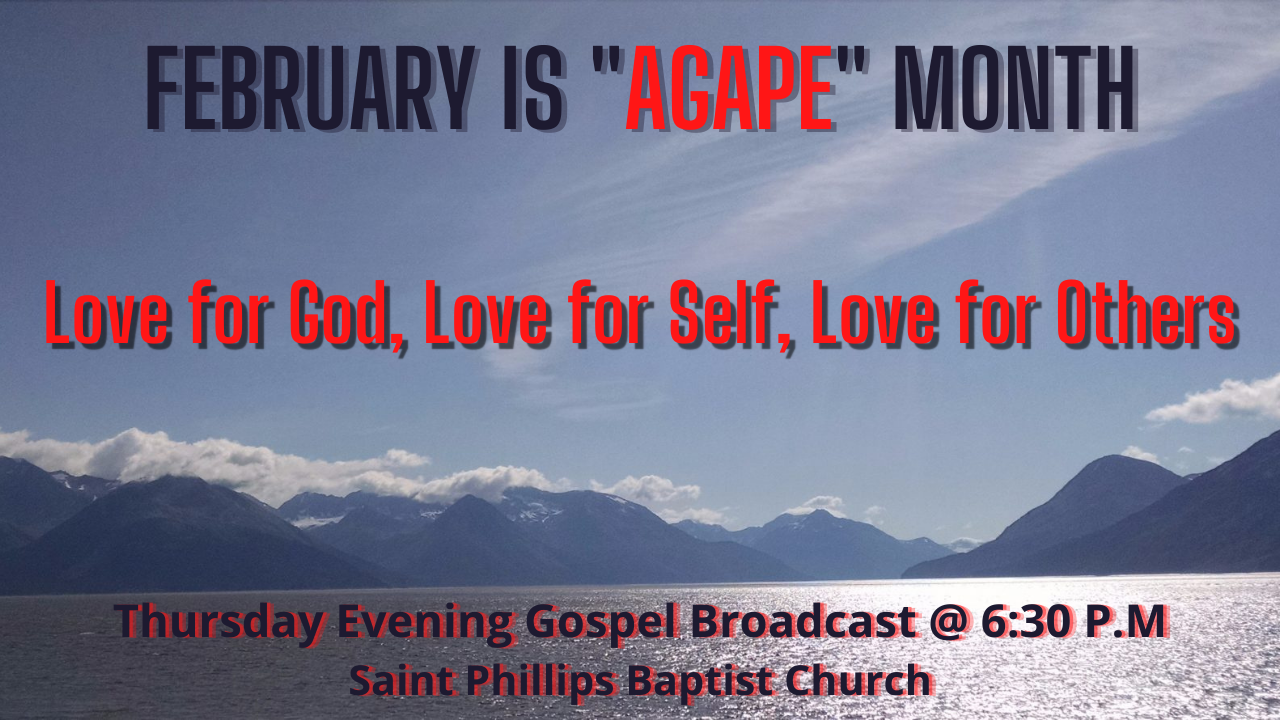 FEBRUARY IS "AGAPE" MONTH

Love for God, Love for Self, Love for Others

Thursday Evening Gospel Broadcast @ 6:30 P.M
Saint Phillips Baptist Church